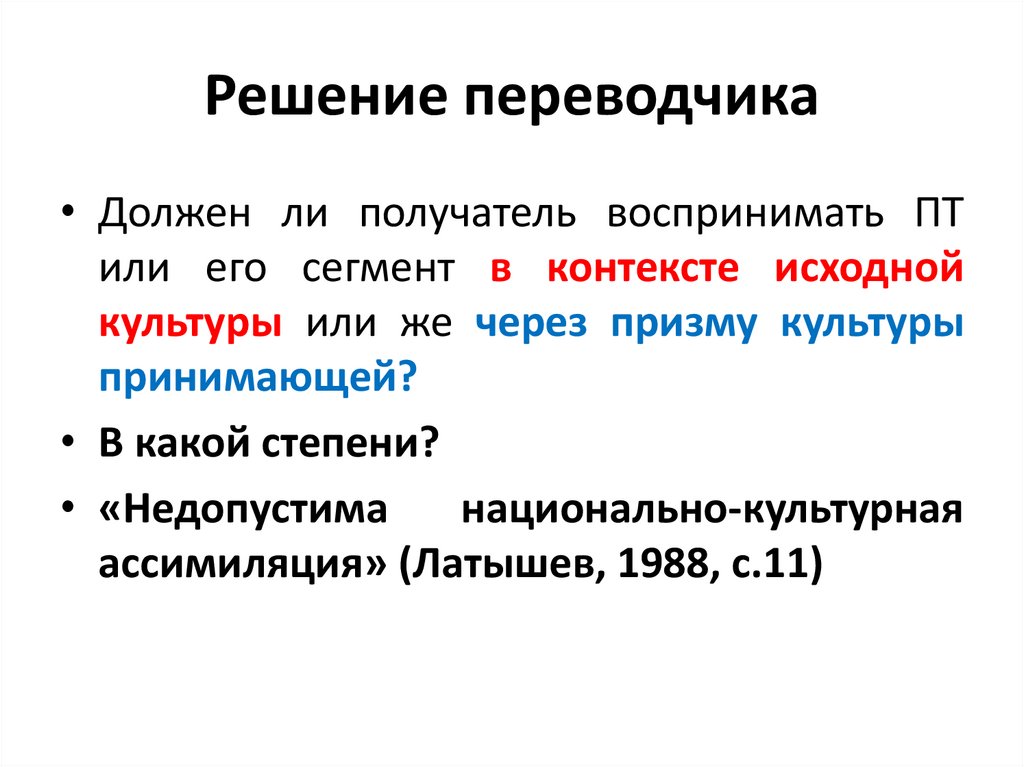 Решение переводчика

• Должен ли получатель воспринимать ПТ или его сегмент в контексте исходной культуры или же через призму культуры принимающей?

• В какой степени?

• «Недопустима национально-культурная ассимиляция» (Латышев, 1988, с.11)